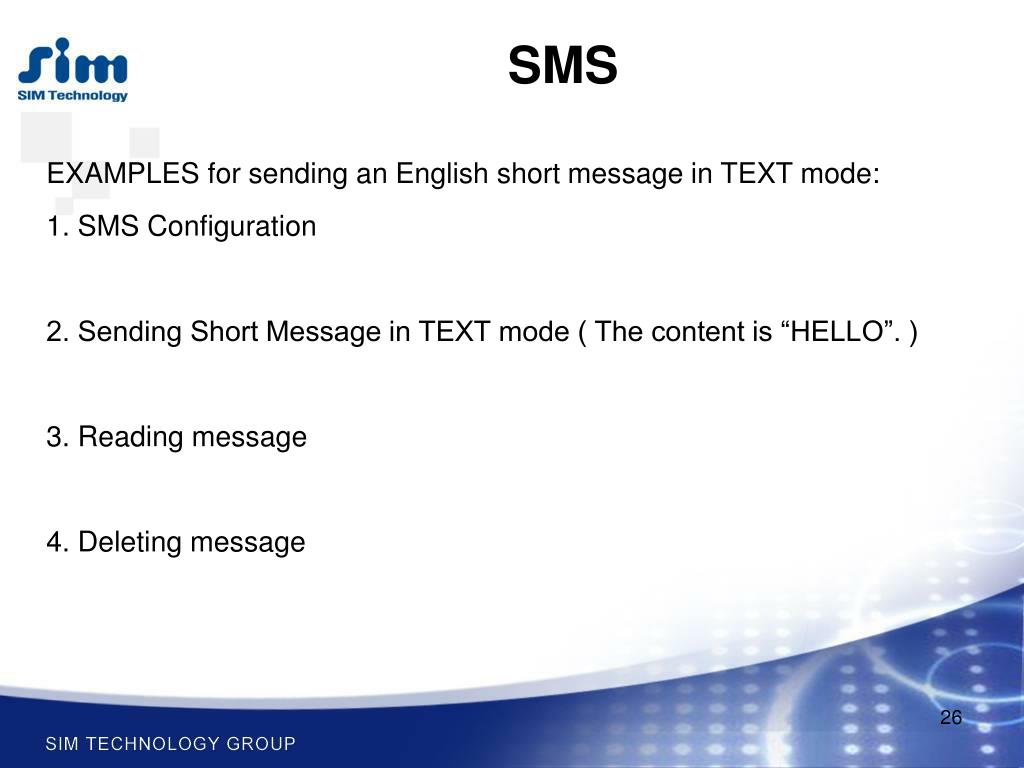 sim
SIM Technology

SMS

EXAMPLES for sending an English short message in TEXT mode:

1. SMS Configuration

2. Sending Short Message in TEXT mode ( The content is “HELLO”. )

3. Reading message

4. Deleting message

26

SIM TECHNOLOGY GROUP